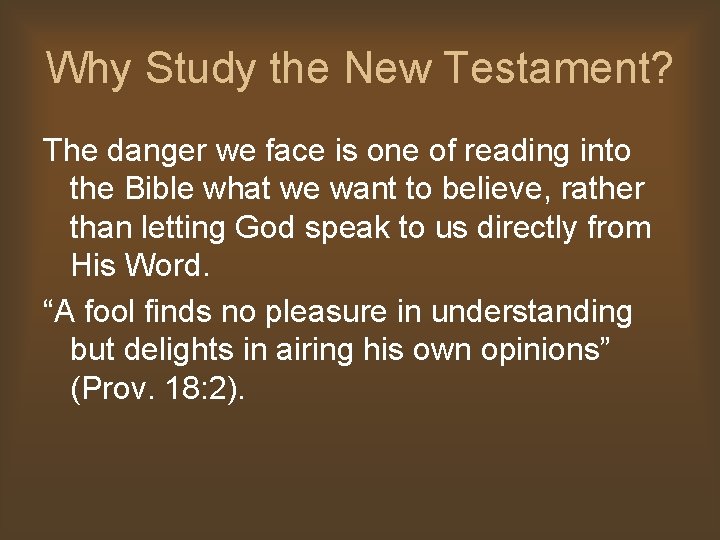 Why Study the New Testament?

The danger we face is one of reading into the Bible what we want to believe, rather than letting God speak to us directly from His Word.

“A fool finds no pleasure in understanding but delights in airing his own opinions” (Prov. 18:2).